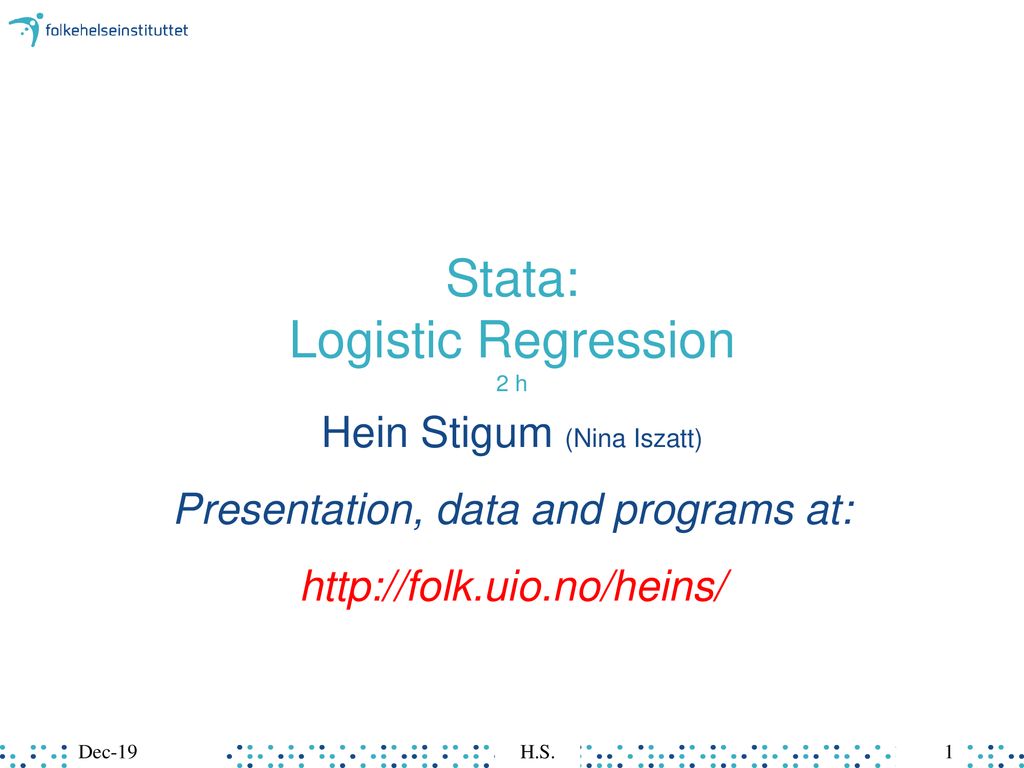 folkehelseinstituttet

Stata:
Logistic Regression
2 h

Hein Stigum (Nina Iszatt)

Presentation, data and programs at:

http://folk.uio.no/heins/

Dec-19 H.S. 1